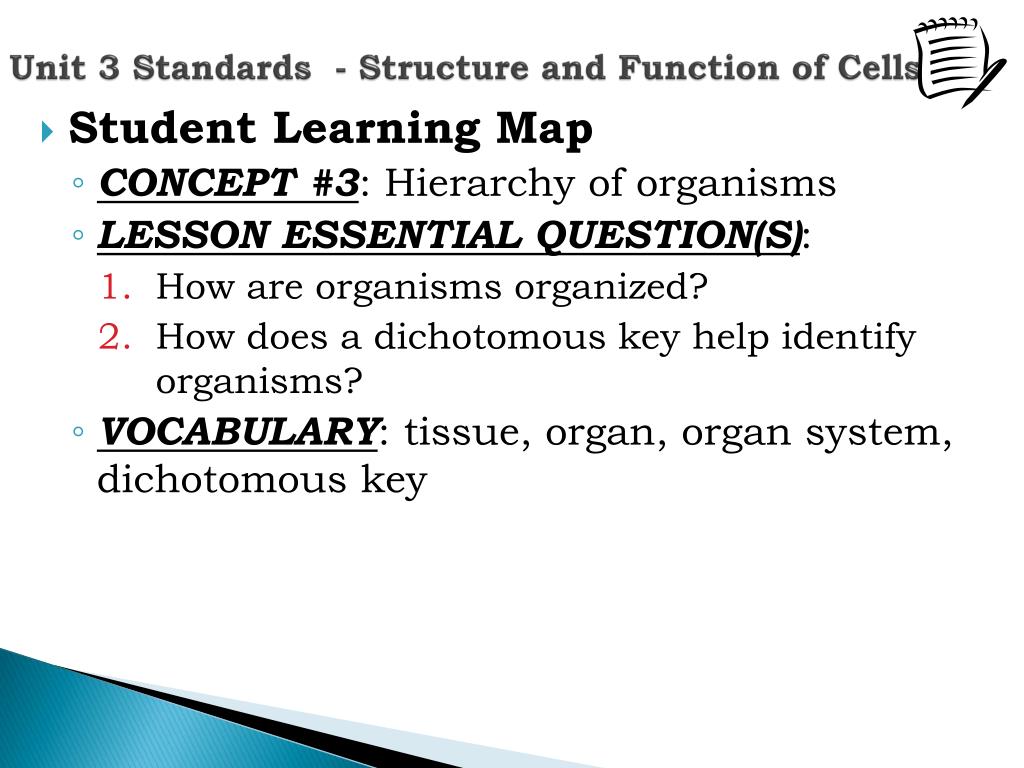 Unit 3 Standards - Structure and Function of Cells

Student Learning Map

CONCEPT #3: Hierarchy of organisms

LESSON ESSENTIAL QUESTION(S):

1. How are organisms organized?
2. How does a dichotomous key help identify organisms?

VOCABULARY: tissue, organ, organ system, dichotomous key